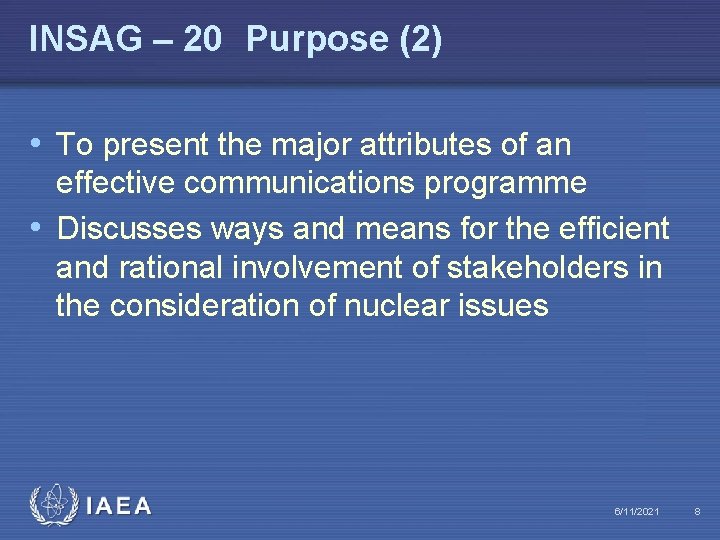 INSAG – 20 Purpose (2)

• To present the major attributes of an effective communications programme

• Discusses ways and means for the efficient and rational involvement of stakeholders in the consideration of nuclear issues

IAEA

6/11/2021

8